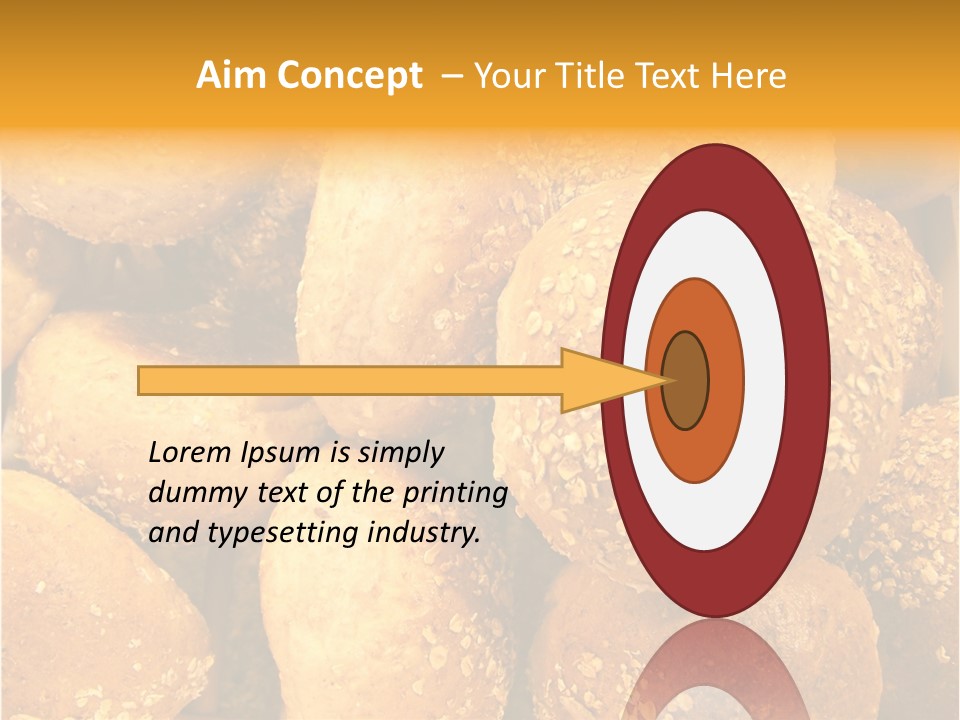 Aim Concept – Your Title Text Here

Lorem Ipsum is simply dummy text of the printing and typesetting industry.